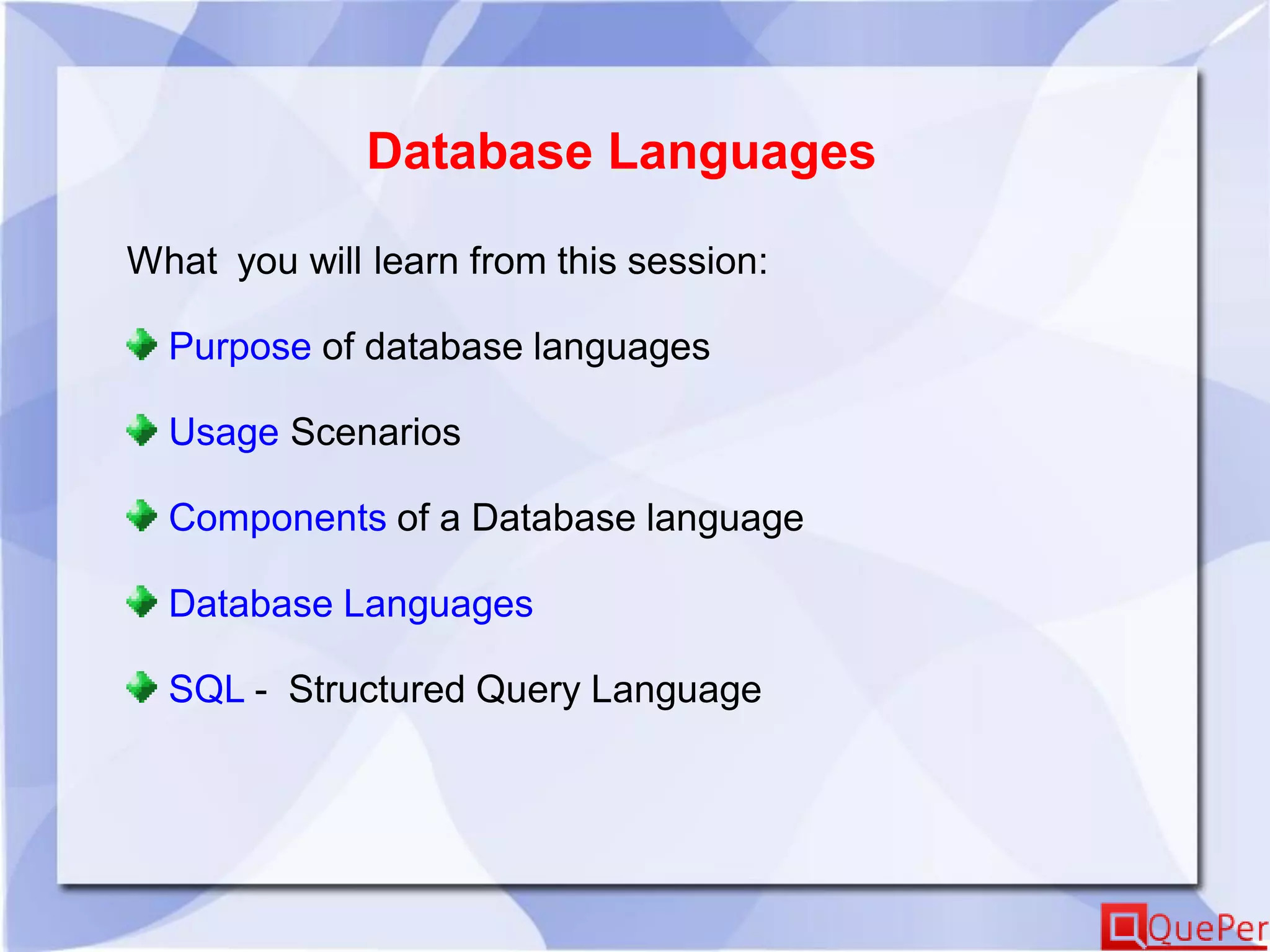 Database Languages

What you will learn from this session:

Purpose of database languages

Usage Scenarios

Components of a Database language

Database Languages

SQL - Structured Query Language

QuePer